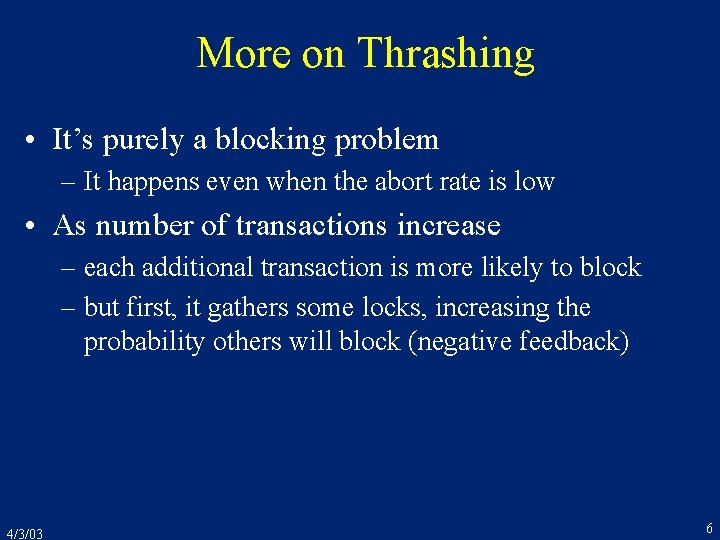 More on Thrashing

• It's purely a blocking problem
– It happens even when the abort rate is low

• As number of transactions increase
– each additional transaction is more likely to block
– but first, it gathers some locks, increasing the probability others will block (negative feedback)

4/3/03

6